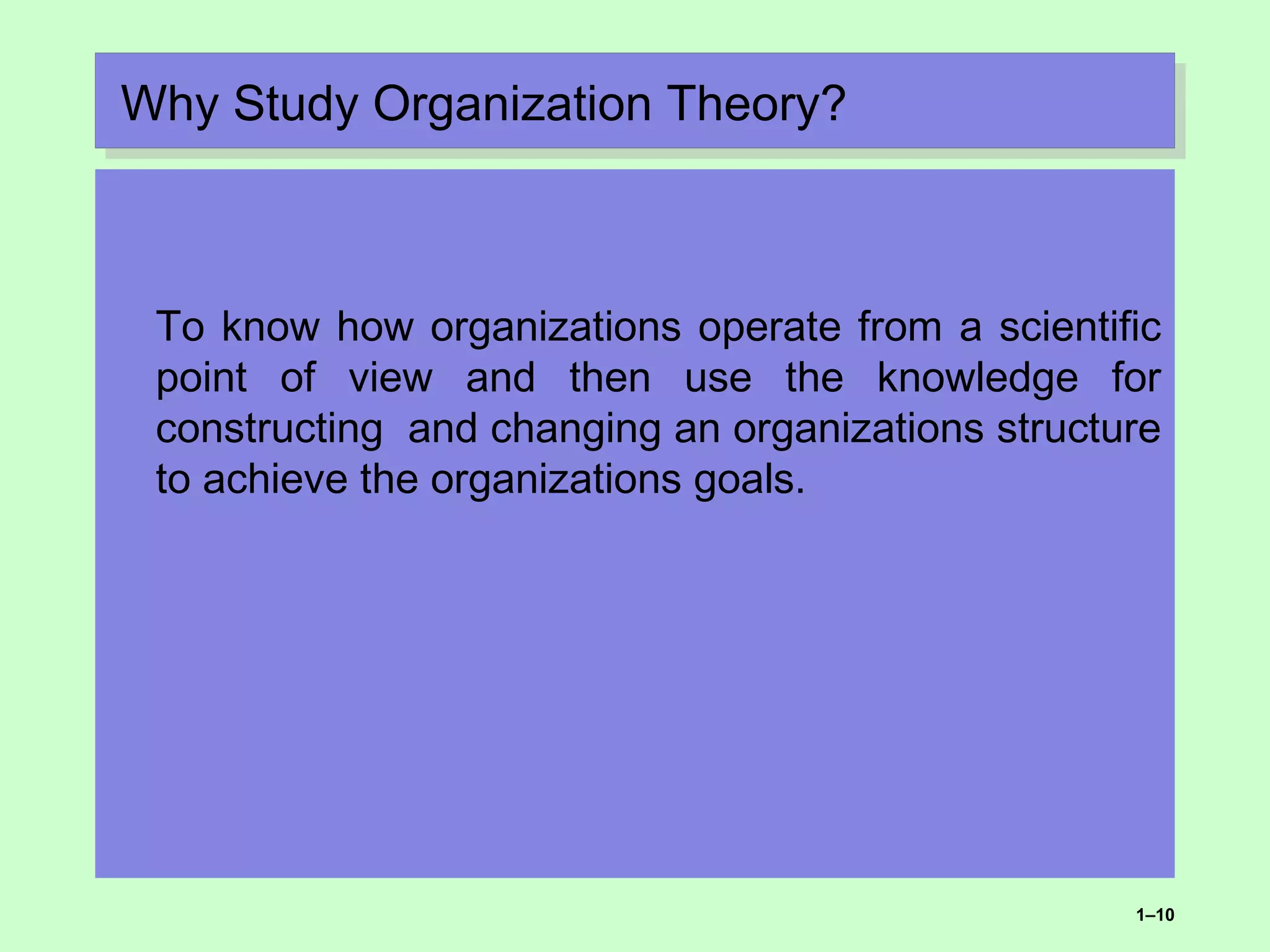 Why Study Organization Theory?

To know how organizations operate from a scientific point of view and then use the knowledge for constructing and changing an organizations structure to achieve the organizations goals.

1–10